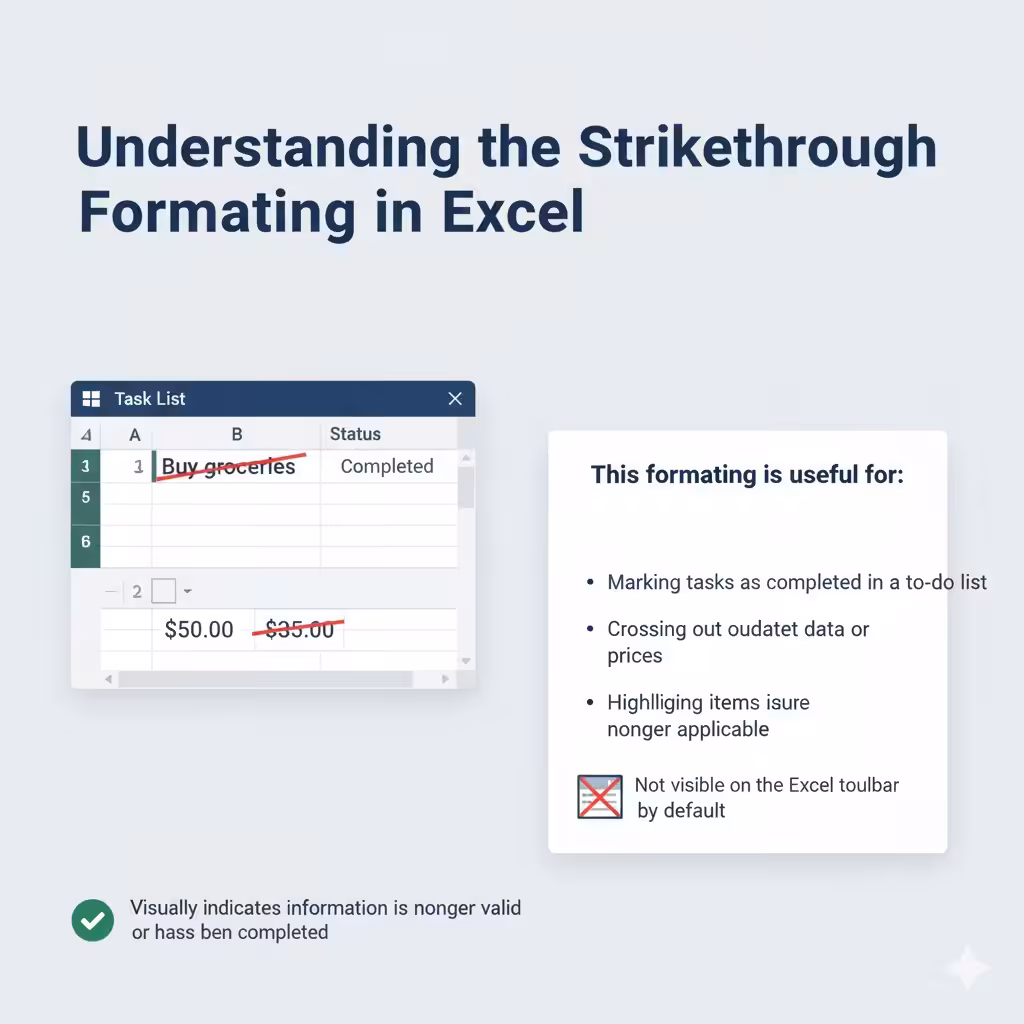 Understanding the Strikethrough Formating in Excel

Task List

|  | A | B | Status |
|---|---|---|---|
| 1 | 1 | Buy groceries | Completed |
| 5 |  |  |  |
| 6 |  |  |  |

2

$50.00 $35.00

This formating is useful for:

• Marking tasks as completed in a to-do list
• Crossing out oudatet data or prices
• Highlliging items isure nonger applicable

Not visible on the Excel toulbar by default

Visually indicates information is nonger valid or hass ben completed